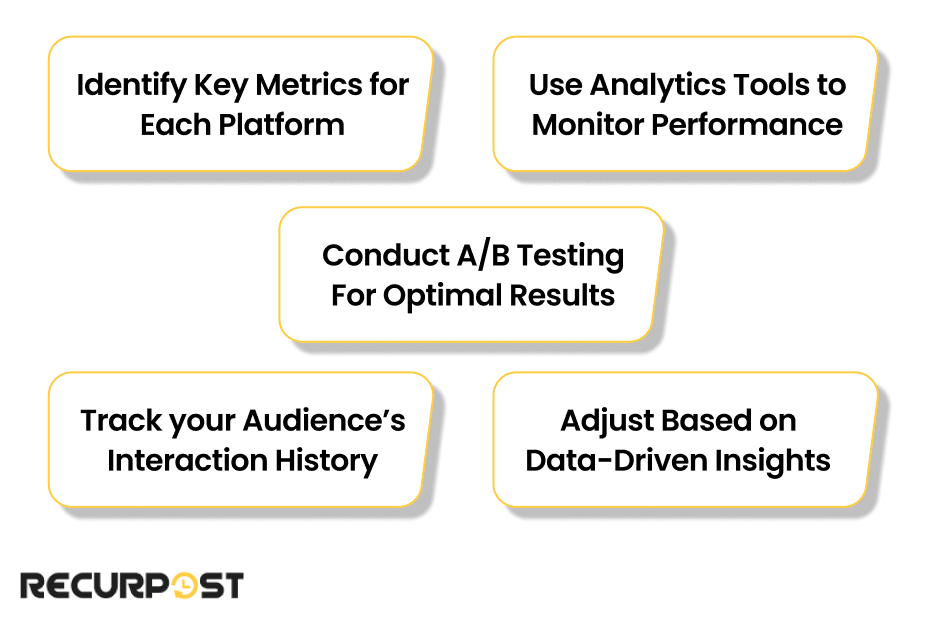 Identify Key Metrics for Each Platform

Use Analytics Tools to Monitor Performance

Conduct A/B Testing For Optimal Results

Track your Audience's Interaction History

Adjust Based on Data-Driven Insights

RECURPOST